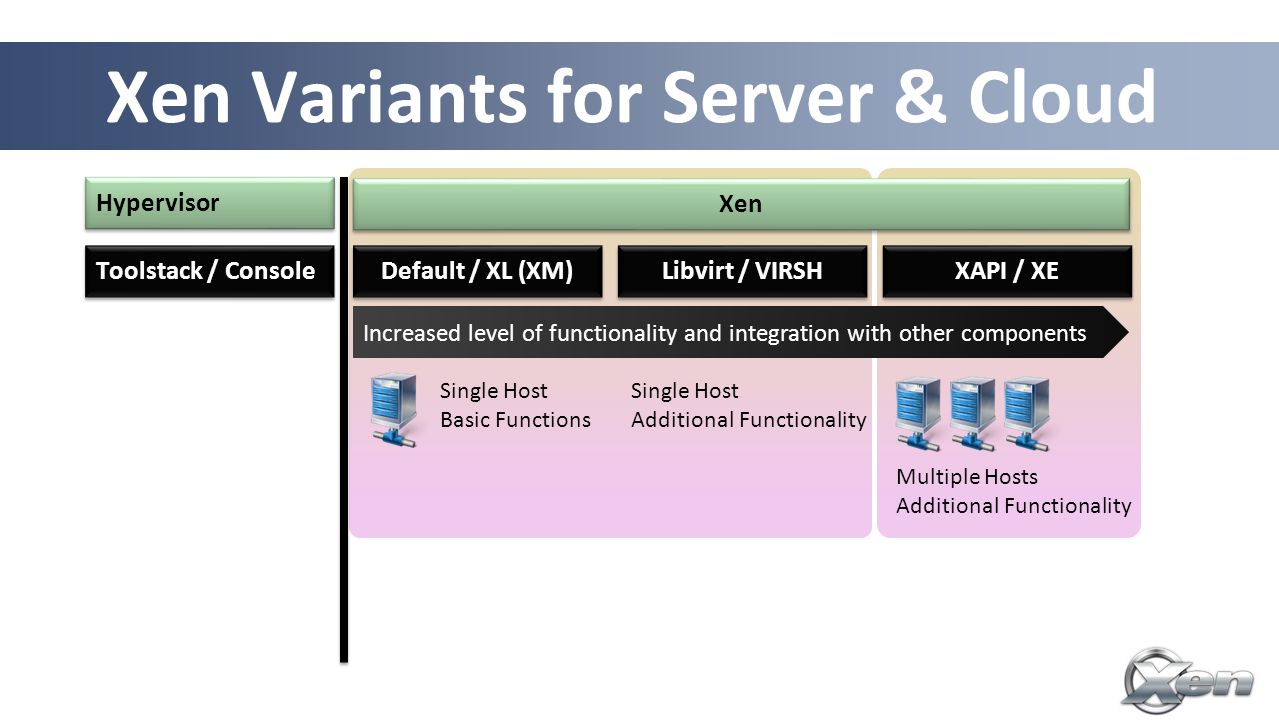 Xen Variants for Server & Cloud

Hypervisor

Xen

Toolstack / Console

Default / XL (XM)

Libvirt / VIRSH

XAPI / XE

Increased level of functionality and integration with other components

Single Host
Basic Functions

Single Host
Additional Functionality

Multiple Hosts
Additional Functionality

Xen